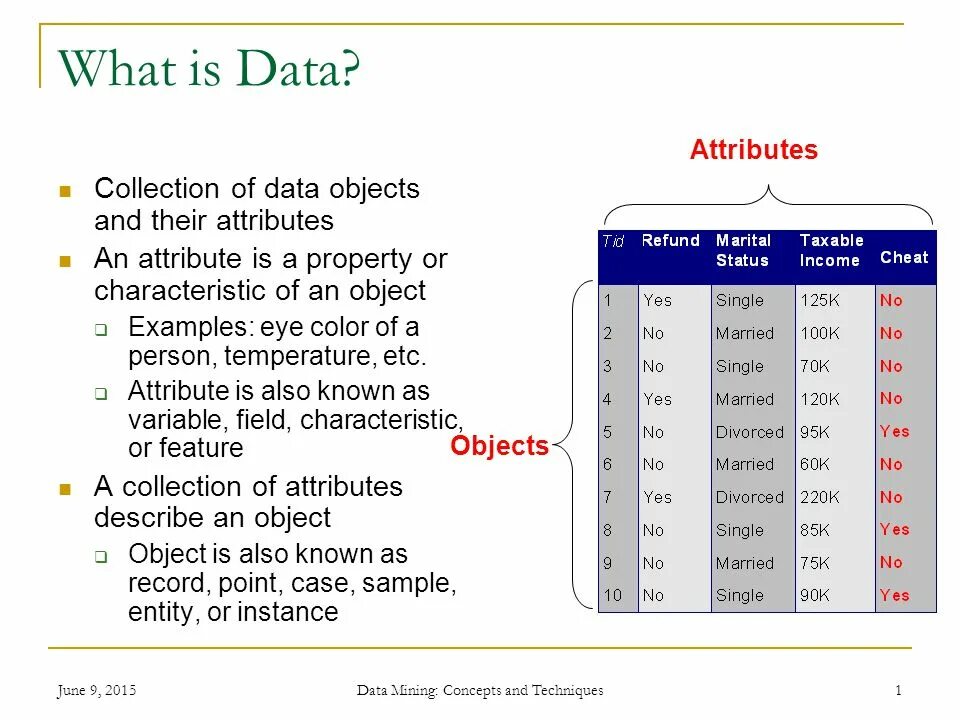 What is Data?

- Collection of data objects and their attributes
- An attribute is a property or characteristic of an object
  - Examples: eye color of a person, temperature, etc.
  - Attribute is also known as variable, field, characteristic, or feature
- A collection of attributes describe an object
  - Object is also known as record, point, case, sample, entity, or instance

Attributes

Objects

| Tid | Refund | Marital Status | Taxable Income | Cheat |
|---|---|---|---|---|
| 1 | Yes | Single | 125K | No |
| 2 | No | Married | 100K | No |
| 3 | No | Single | 70K | No |
| 4 | Yes | Married | 120K | No |
| 5 | No | Divorced | 95K | Yes |
| 6 | No | Married | 60K | No |
| 7 | Yes | Divorced | 220K | No |
| 8 | No | Single | 85K | Yes |
| 9 | No | Married | 75K | No |
| 10 | No | Single | 90K | Yes |

June 9, 2015 Data Mining: Concepts and Techniques 1